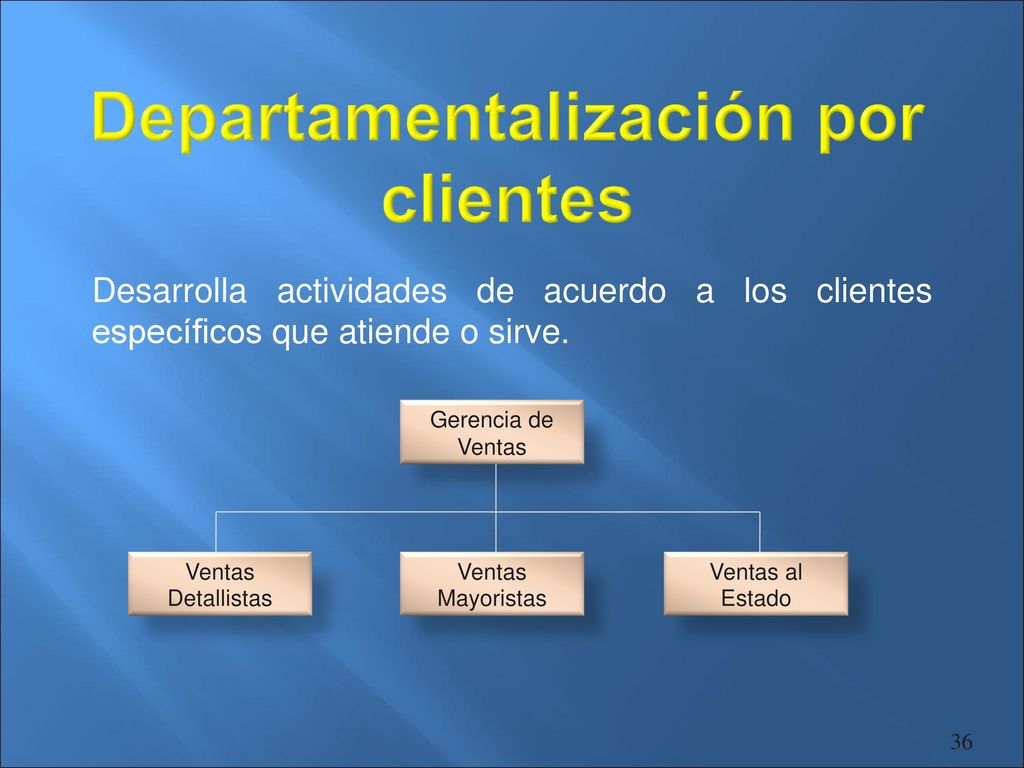 Departamentalización por clientes

Desarrolla actividades de acuerdo a los clientes específicos que atiende o sirve.

Gerencia de Ventas

Ventas Detallistas

Ventas Mayoristas

Ventas al Estado

36